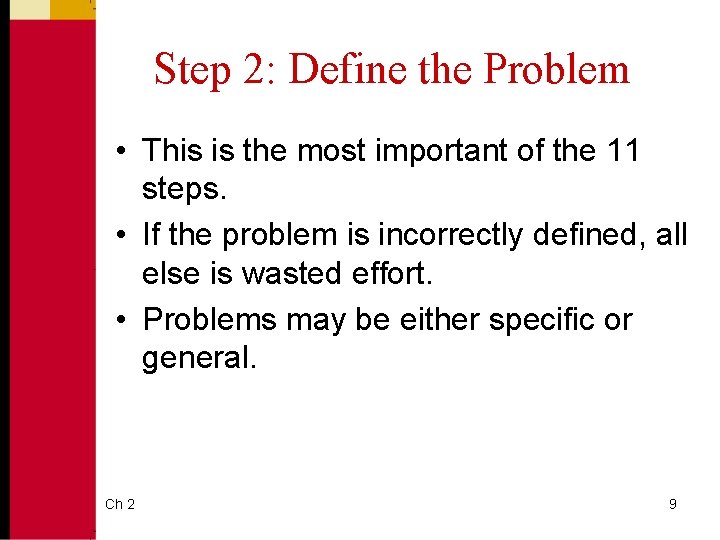 Step 2: Define the Problem

• This is the most important of the 11 steps.

• If the problem is incorrectly defined, all else is wasted effort.

• Problems may be either specific or general.

Ch 2

9